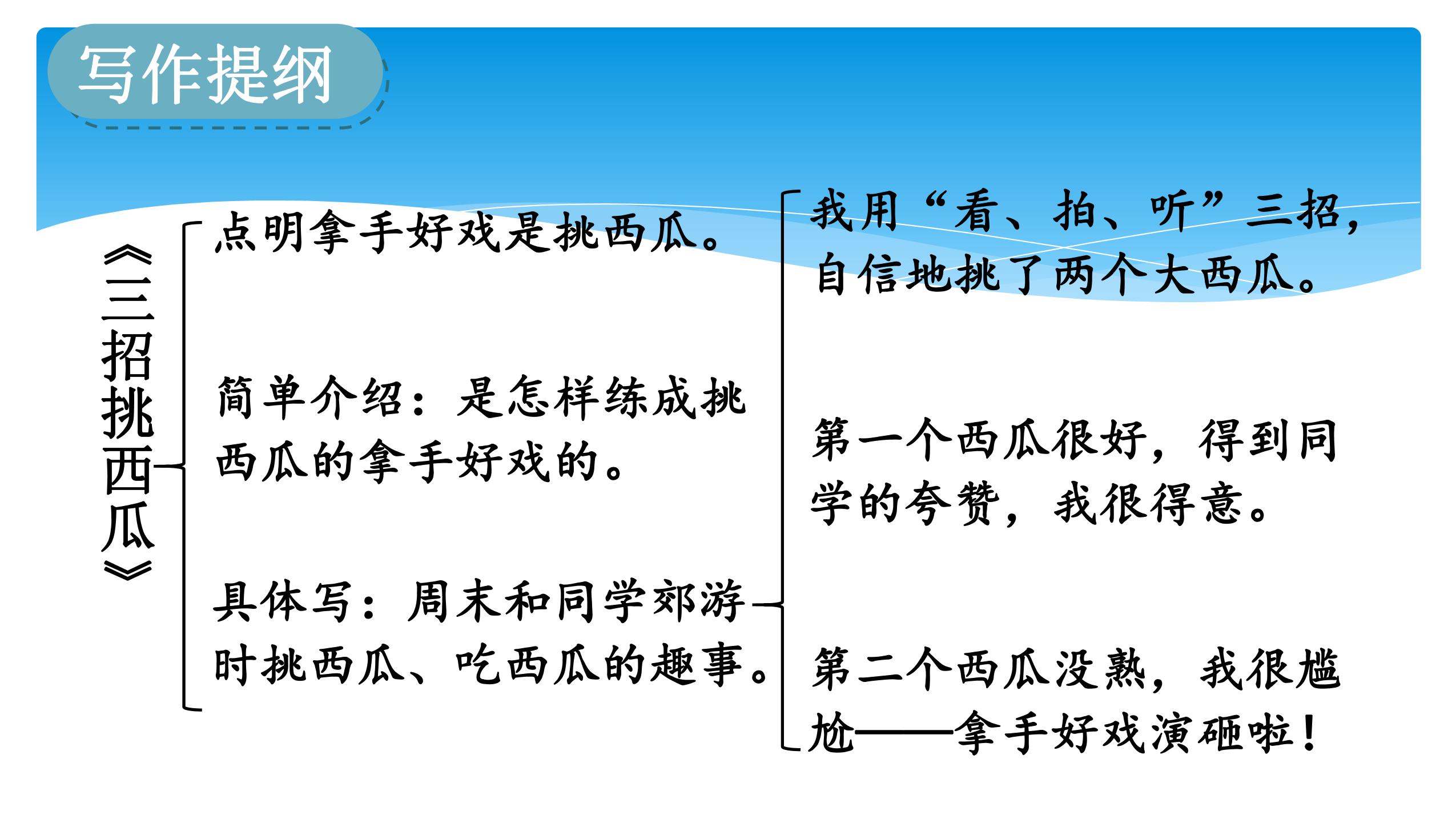 写作提纲

《三招挑西瓜》

点明拿手好戏是挑西瓜。

简单介绍：是怎样练成挑西瓜的拿手好戏的。

具体写：周末和同学郊游时挑西瓜、吃西瓜的趣事。

我用“看、拍、听”三招，自信地挑了两个大西瓜。

第一个西瓜很好，得到同学的夸赞，我很得意。

第二个西瓜没熟，我很尴尬——拿手好戏演砸啦！